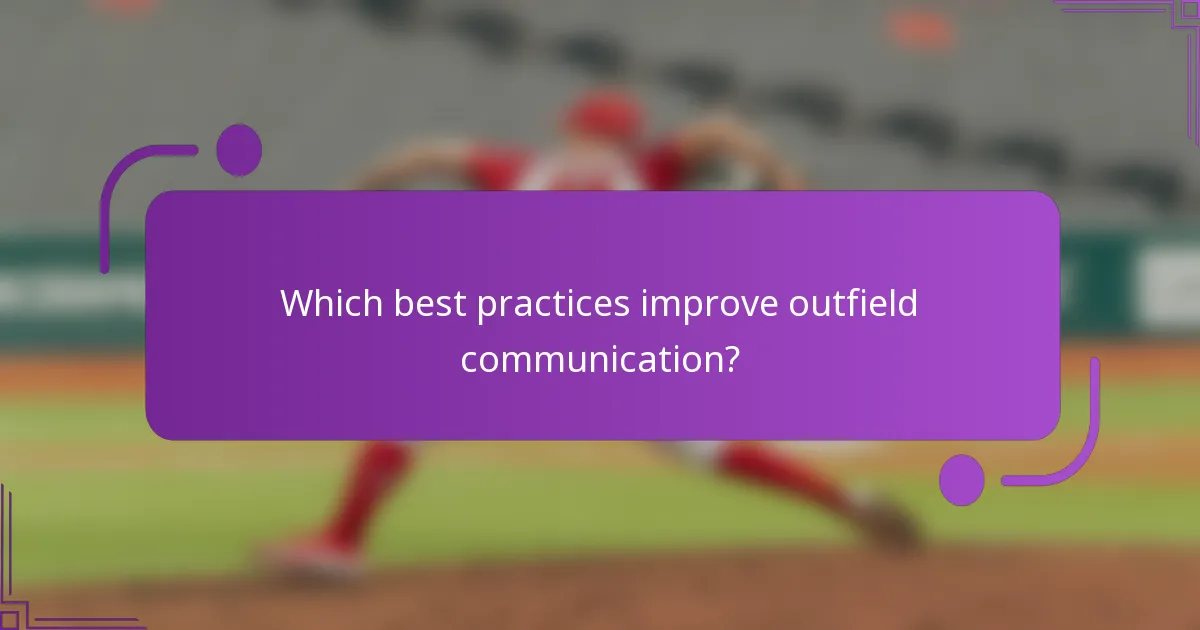 Which best practices improve outfield communication?